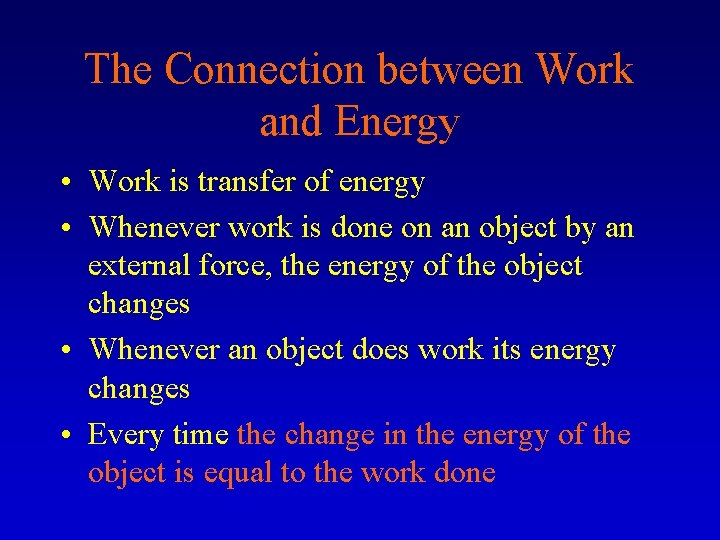 The Connection between Work and Energy

• Work is transfer of energy

• Whenever work is done on an object by an external force, the energy of the object changes

• Whenever an object does work its energy changes

• Every time the change in the energy of the object is equal to the work done